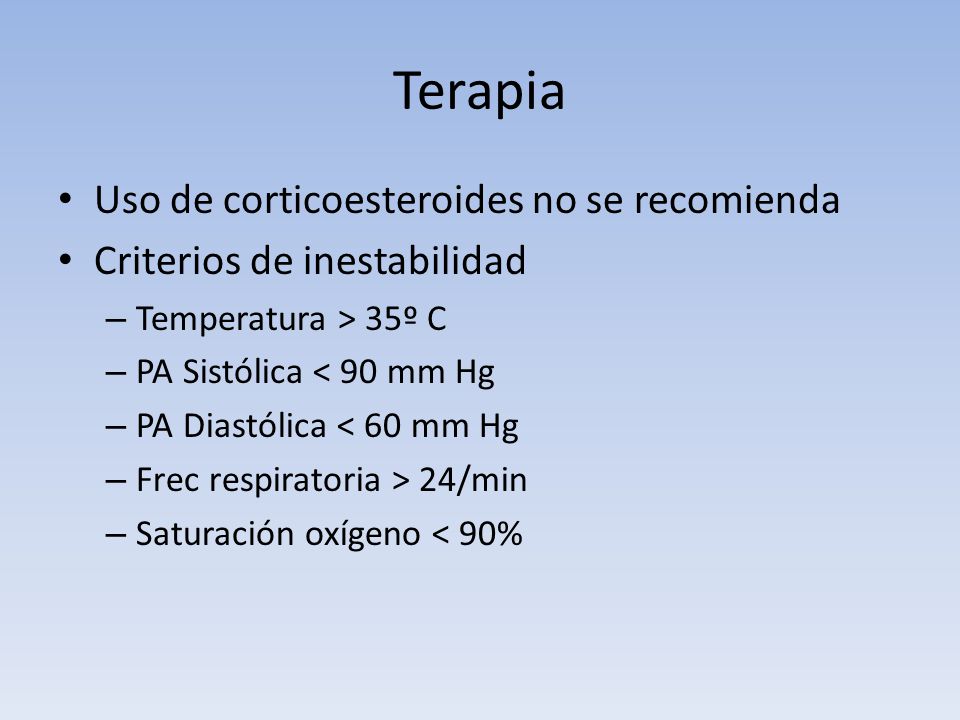 Terapia

• Uso de corticoesteroides no se recomienda
• Criterios de inestabilidad
– Temperatura > 35º C
– PA Sistólica < 90 mm Hg
– PA Diastólica < 60 mm Hg
– Frec respiratoria > 24/min
– Saturación oxígeno < 90%